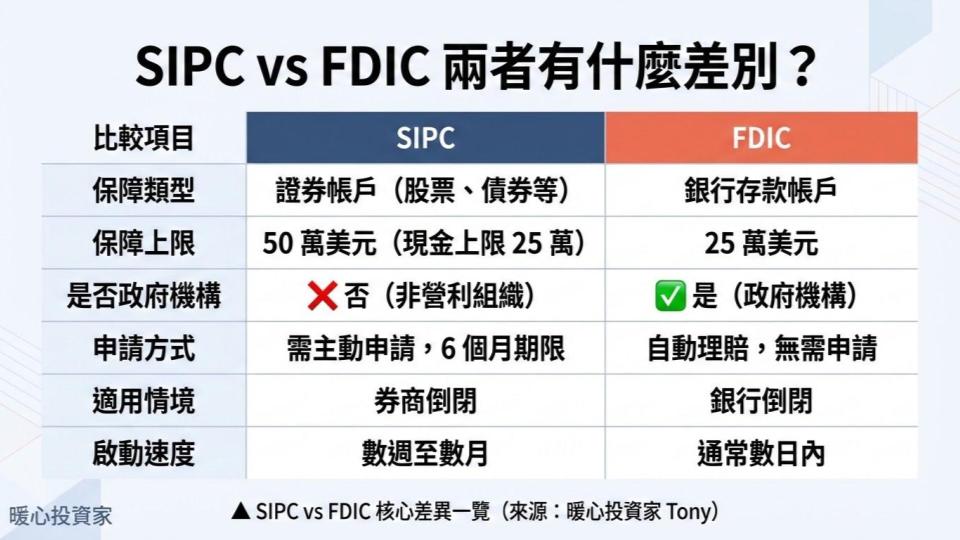 SIPC vs FDIC 兩者有什麼差別？

| 比較項目 | SIPC | FDIC |
|---|---|---|
| 保障類型 | 證券帳戶（股票、債券等） | 銀行存款帳戶 |
| 保障上限 | 50 萬美元（現金上限 25 萬） | 25 萬美元 |
| 是否政府機構 | ❌ 否（非營利組織） | ✅ 是（政府機構） |
| 申請方式 | 需主動申請，6 個月期限 | 自動理賠，無需申請 |
| 適用情境 | 券商倒閉 | 銀行倒閉 |
| 啟動速度 | 數週至數月 | 通常數日內 |

暖心投資家

▲ SIPC vs FDIC 核心差異一覽（來源：暖心投資家 Tony）